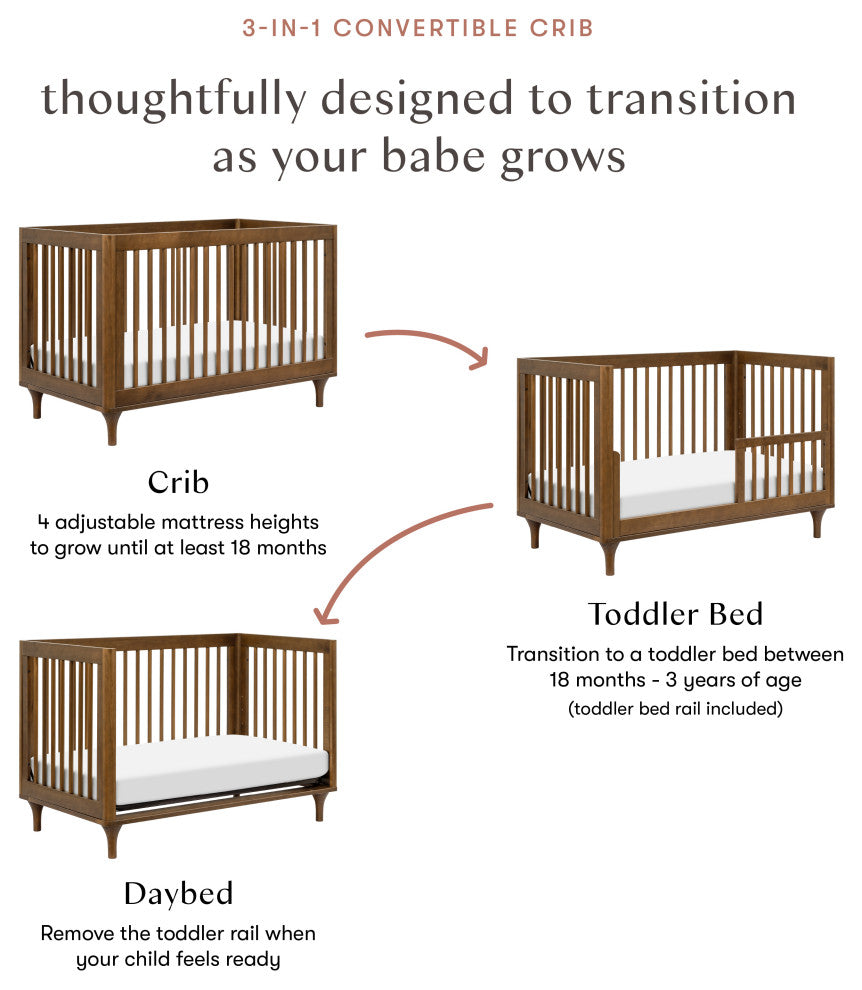 3-IN-1 CONVERTIBLE CRIB

thoughtfully designed to transition as your babe grows

Crib

4 adjustable mattress heights to grow until at least 18 months

Toddler Bed

Transition to a toddler bed between 18 months - 3 years of age

(toddler bed rail included)

Daybed

Remove the toddler rail when your child feels ready